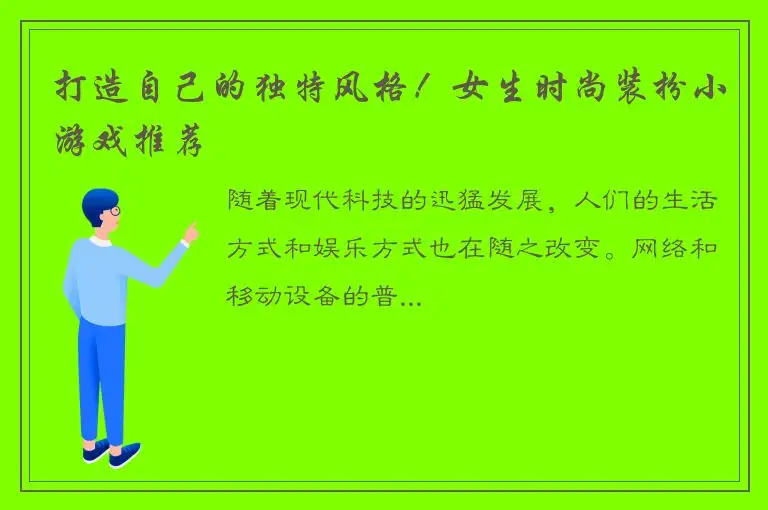 打造自己的独特风格！女生时尚装扮小游戏推荐

随着现代科技的迅猛发展，人们的生活方式和娱乐方式也在随之改变。网络和移动设备的普...